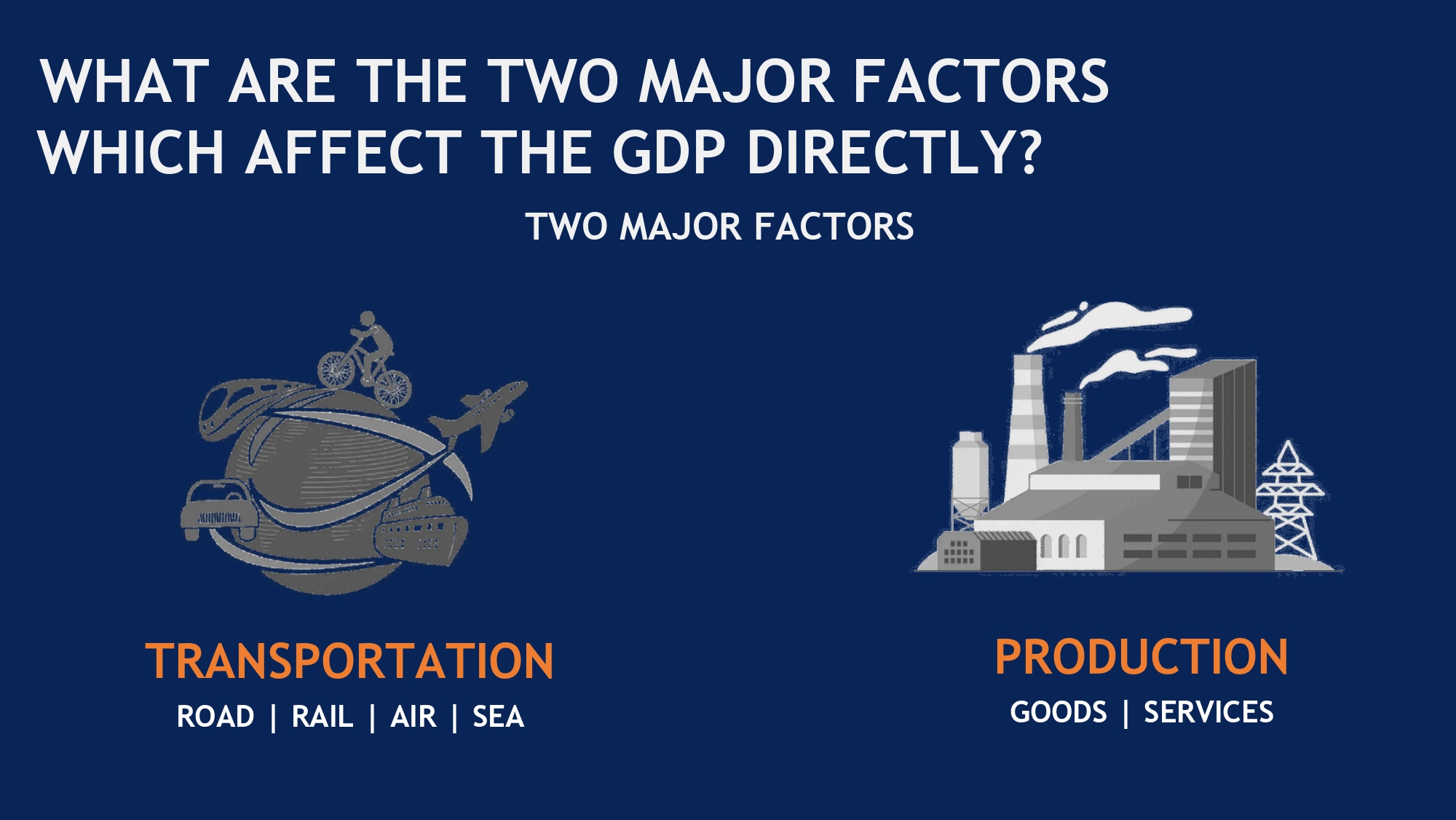 WHAT ARE THE TWO MAJOR FACTORS WHICH AFFECT THE GDP DIRECTLY?

TWO MAJOR FACTORS

TRANSPORTATION

ROAD | RAIL | AIR | SEA

PRODUCTION

GOODS | SERVICES